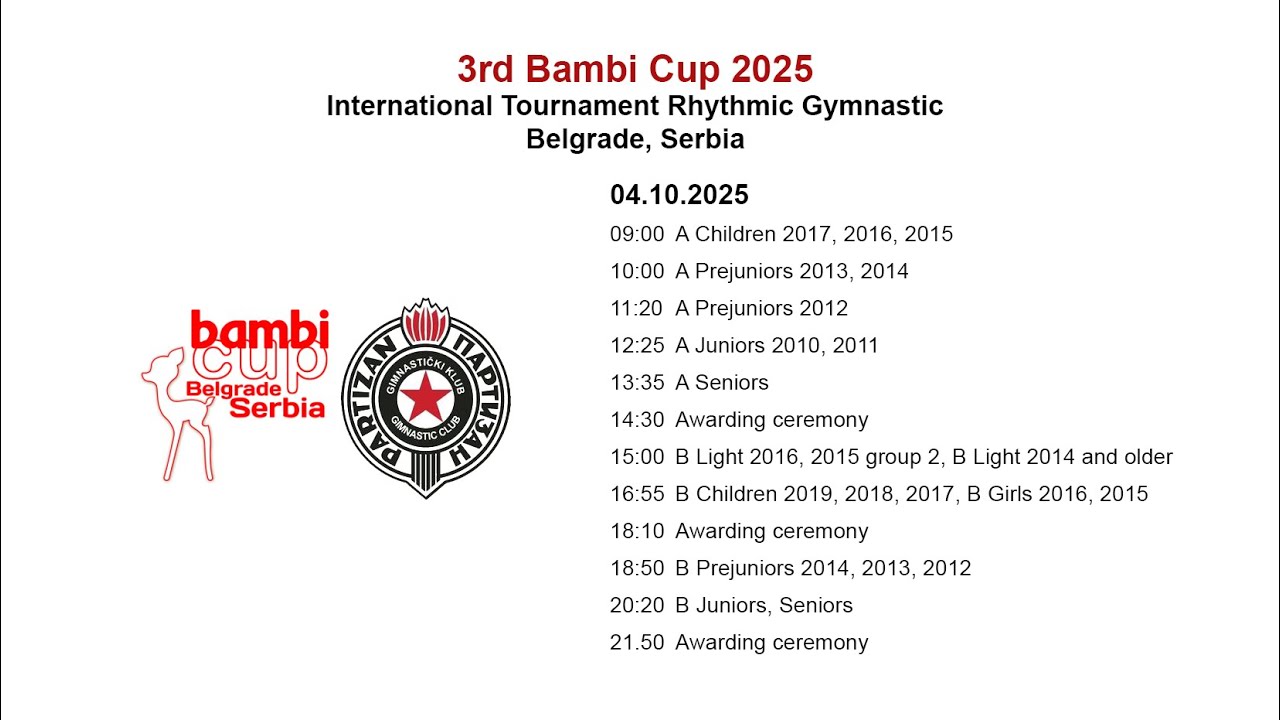 3rd Bambi Cup 2025
International Tournament Rhythmic Gymnastic
Belgrade, Serbia

bambi cup Belgrade Serbia

PARTIZAN ПАРТИЗАН GIMNASTIČKI KLUB GIMNASTIC CLUB

04.10.2025
09:00 A Children 2017, 2016, 2015
10:00 A Prejuniors 2013, 2014
11:20 A Prejuniors 2012
12:25 A Juniors 2010, 2011
13:35 A Seniors
14:30 Awarding ceremony
15:00 B Light 2016, 2015 group 2, B Light 2014 and older
16:55 B Children 2019, 2018, 2017, B Girls 2016, 2015
18:10 Awarding ceremony
18:50 B Prejuniors 2014, 2013, 2012
20:20 B Juniors, Seniors
21.50 Awarding ceremony